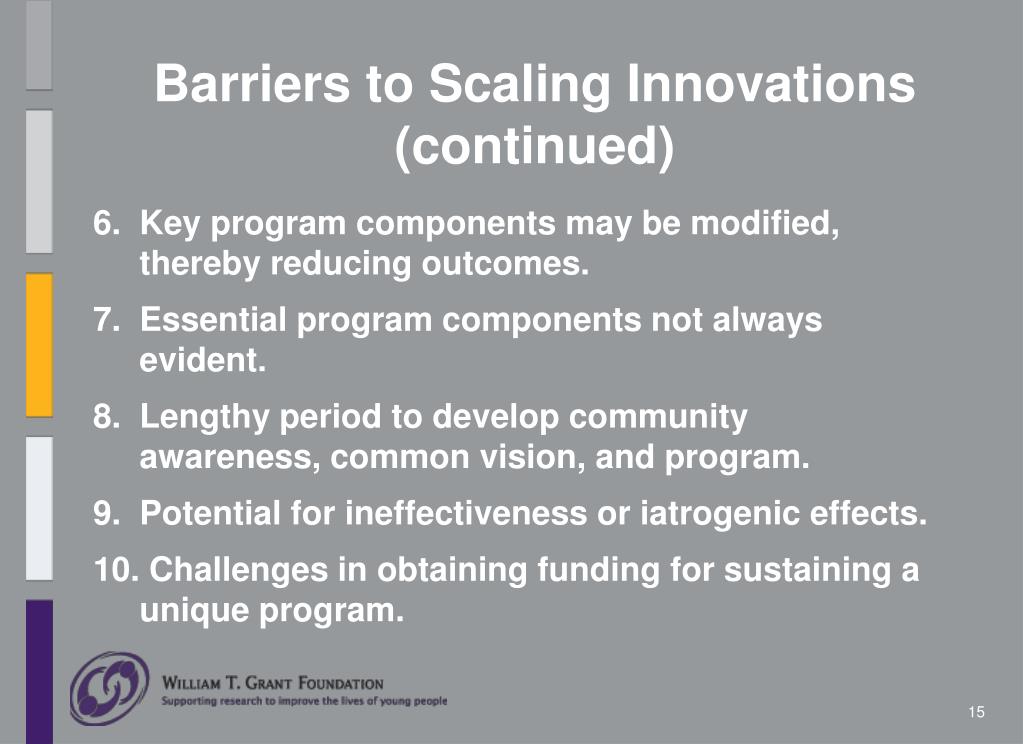 Barriers to Scaling Innovations (continued)

6. Key program components may be modified, thereby reducing outcomes.

7. Essential program components not always evident.

8. Lengthy period to develop community awareness, common vision, and program.

9. Potential for ineffectiveness or iatrogenic effects.

10. Challenges in obtaining funding for sustaining a unique program.

WILLIAM T. GRANT FOUNDATION
Supporting research to improve the lives of young people

15